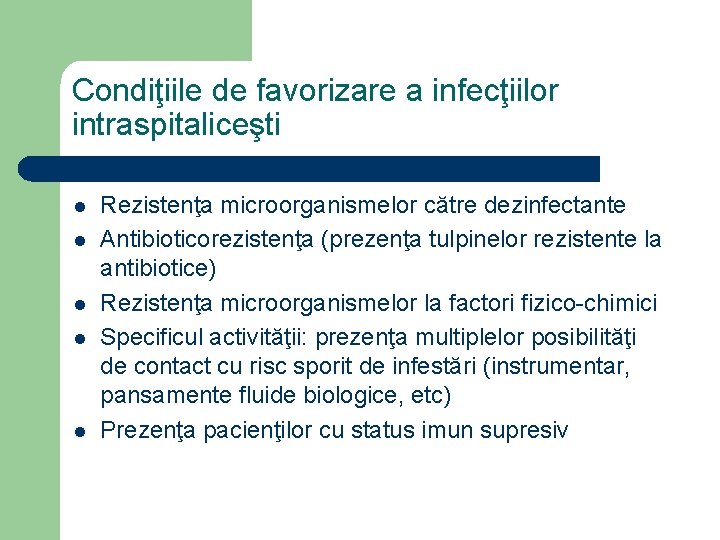 Condiţiile de favorizare a infecţiilor intraspitaliceşti

- Rezistenţa microorganismelor către dezinfectante
- Antibioticorezistenţa (prezenţa tulpinelor rezistente la antibiotice)
- Rezistenţa microorganismelor la factori fizico-chimici
- Specificul activităţii: prezenţa multiplelor posibilităţi de contact cu risc sporit de infestări (instrumentar, pansamente fluide biologice, etc)
- Prezenţa pacienţilor cu status imun supresiv